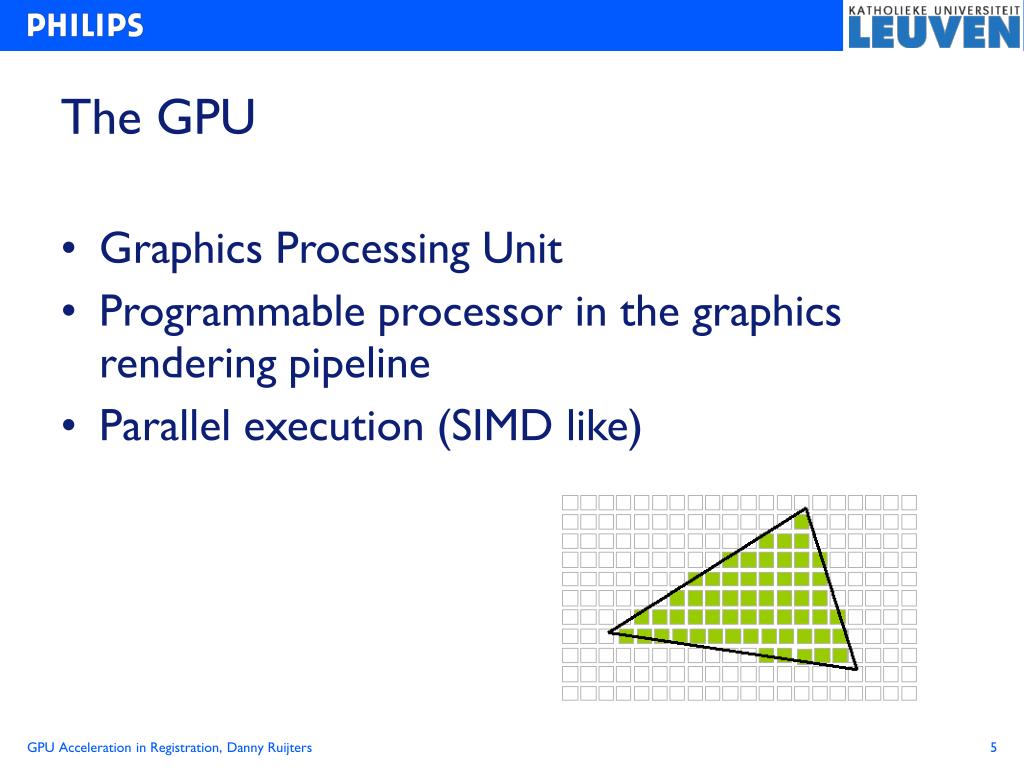 PHILIPS

KATHOLIEKE UNIVERSITEIT
LEUVEN

The GPU

• Graphics Processing Unit
• Programmable processor in the graphics rendering pipeline
• Parallel execution (SIMD like)

GPU Acceleration in Registration, Danny Ruijters

5